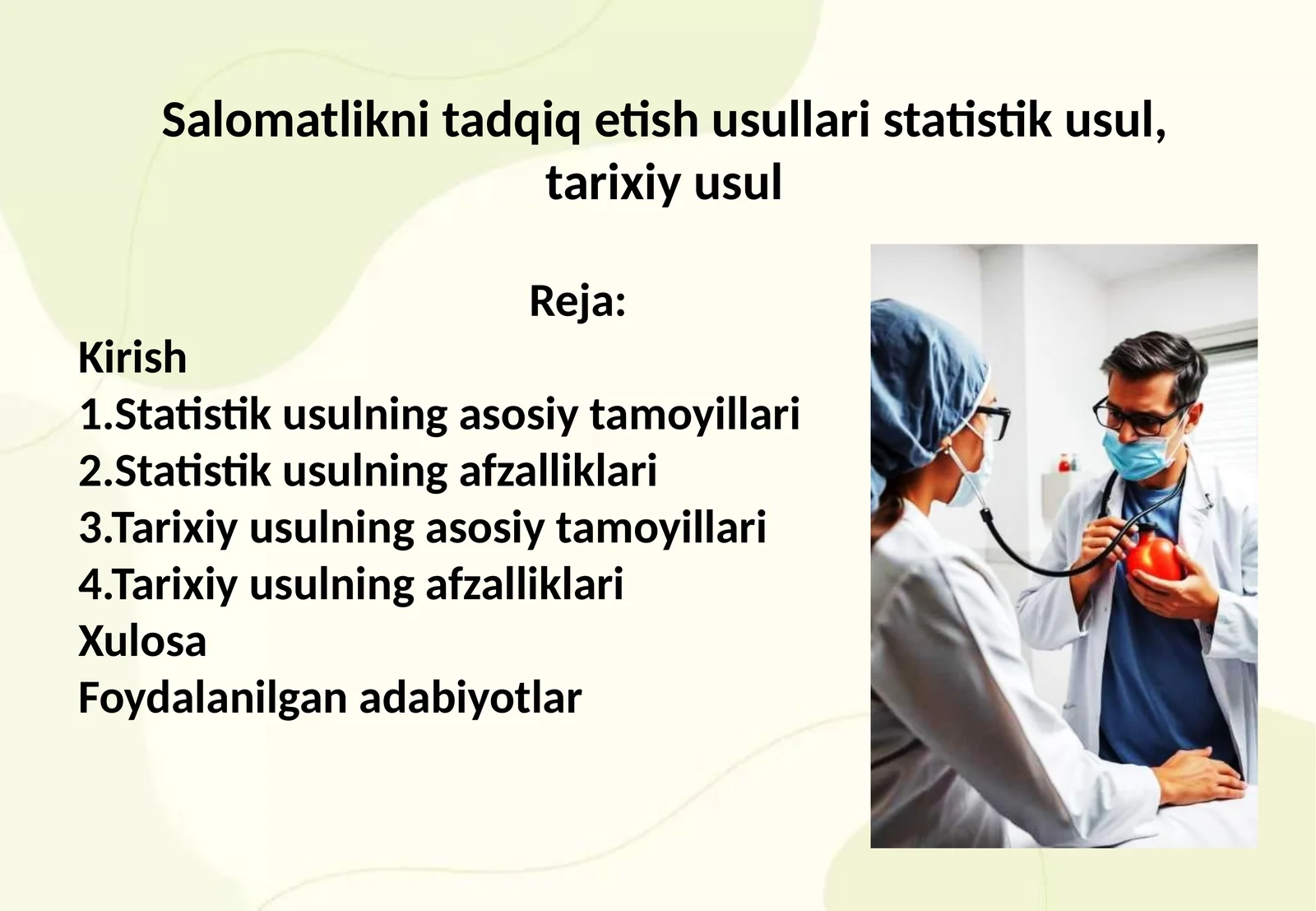 Salomatlikni tadqiq etish usullari statistik usul, tarixiy usul

Reja:

Kirish
1.Statistik usulning asosiy tamoyillari
2.Statistik usulning afzalliklari
3.Tarixiy usulning asosiy tamoyillari
4.Tarixiy usulning afzalliklari
Xulosa
Foydalanilgan adabiyotlar